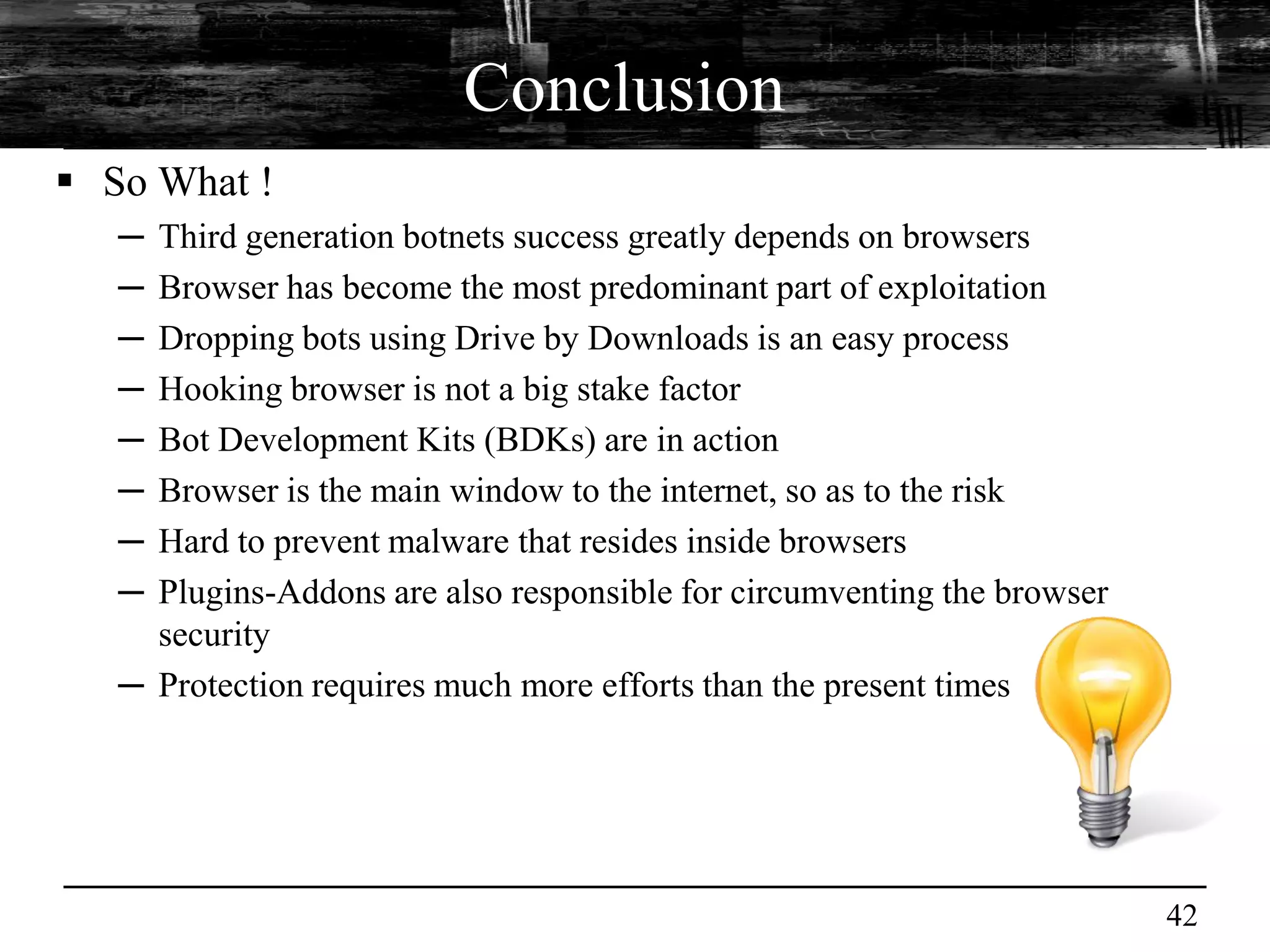 Conclusion

▪ So What !

– Third generation botnets success greatly depends on browsers
– Browser has become the most predominant part of exploitation
– Dropping bots using Drive by Downloads is an easy process
– Hooking browser is not a big stake factor
– Bot Development Kits (BDKs) are in action
– Browser is the main window to the internet, so as to the risk
– Hard to prevent malware that resides inside browsers
– Plugins-Addons are also responsible for circumventing the browser security
– Protection requires much more efforts than the present times

42